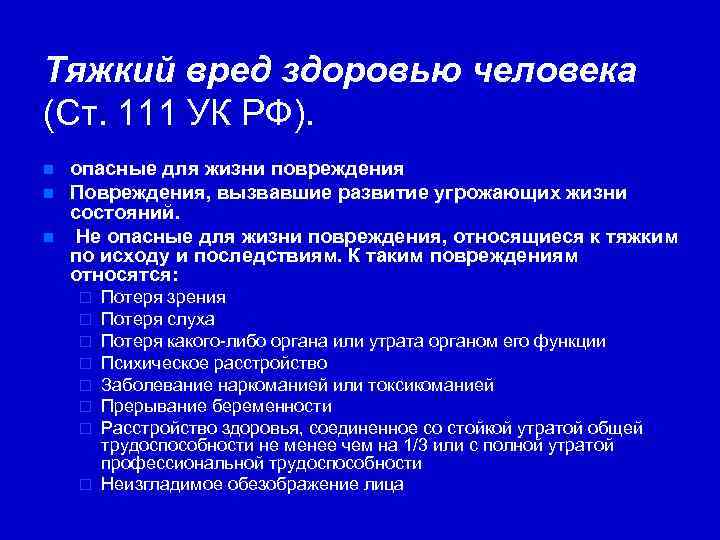 Тяжкий вред здоровью человека (Ст. 111 УК РФ).

опасные для жизни повреждения

Повреждения, вызвавшие развитие угрожающих жизни состояний.

Не опасные для жизни повреждения, относящиеся к тяжким по исходу и последствиям. К таким повреждениям относятся:

Потеря зрения

Потеря слуха

Потеря какого-либо органа или утрата органом его функции

Психическое расстройство

Заболевание наркоманией или токсикоманией

Прерывание беременности

Расстройство здоровья, соединенное со стойкой утратой общей трудоспособности не менее чем на 1/3 или с полной утратой профессиональной трудоспособности

Неизгладимое обезображение лица